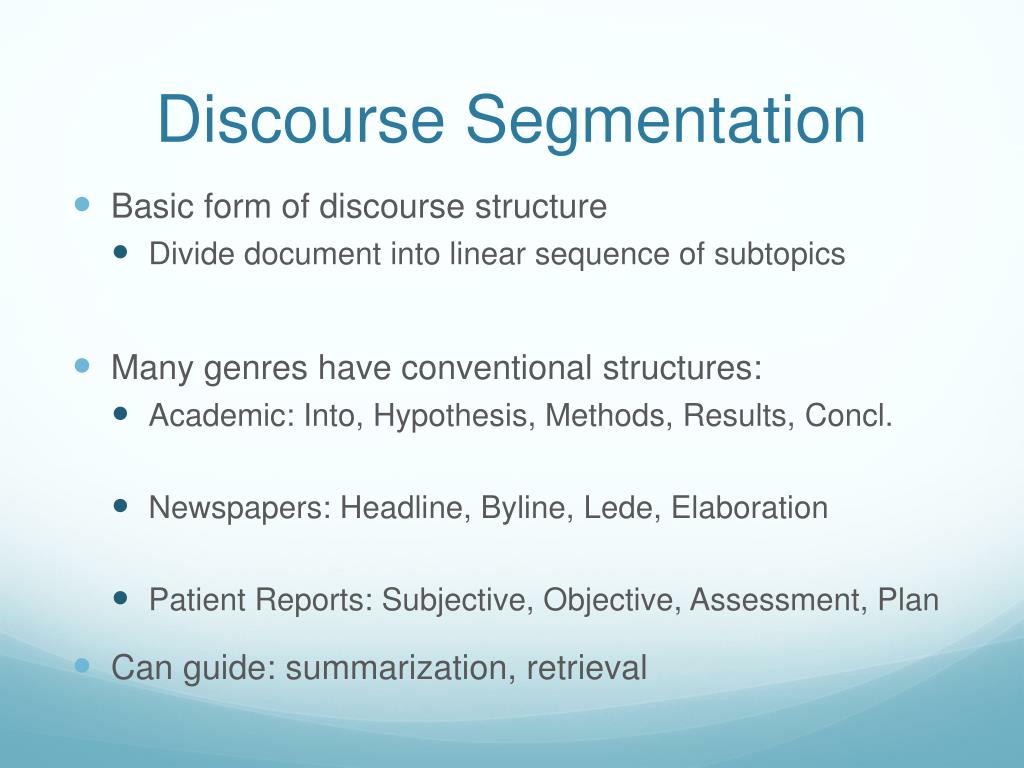 Discourse Segmentation

Basic form of discourse structure

Divide document into linear sequence of subtopics

Many genres have conventional structures:

Academic: Into, Hypothesis, Methods, Results, Concl.

Newspapers: Headline, Byline, Lede, Elaboration

Patient Reports: Subjective, Objective, Assessment, Plan

Can guide: summarization, retrieval